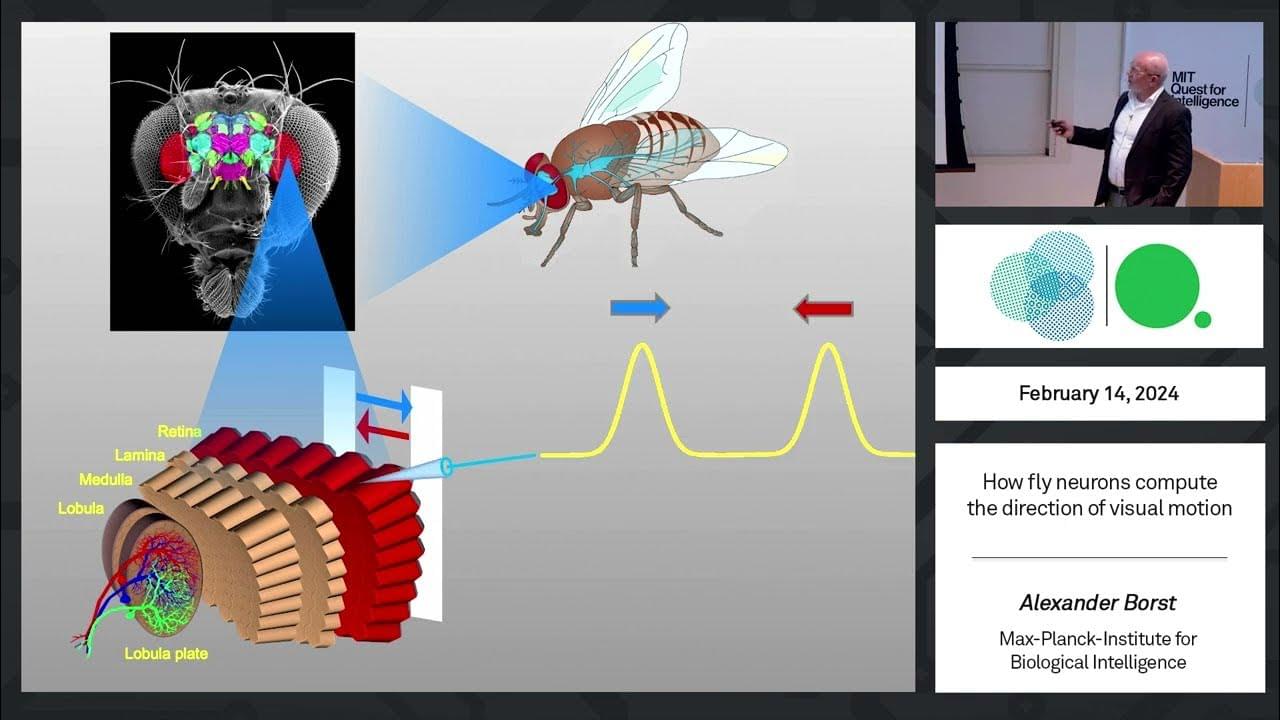 Retina
Lamina
Medulla
Lobula
Lobula plate

MIT
Quest for
Intelligence

February 14, 2024

How fly neurons compute the direction of visual motion

Alexander Borst

Max-Planck-Institute for Biological Intelligence